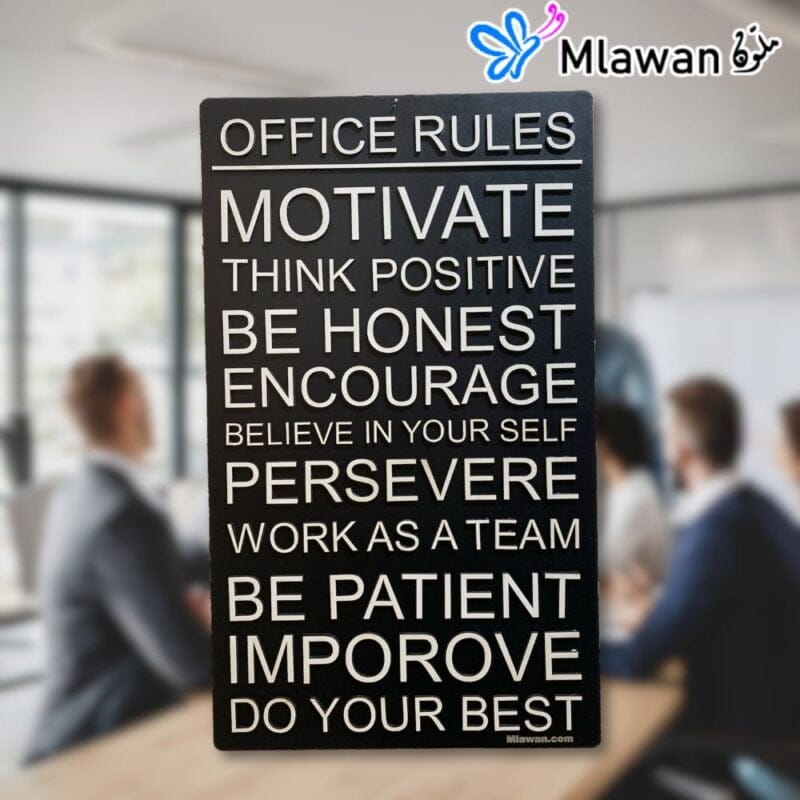 Mlawan ملون

OFFICE RULES

MOTIVATE
THINK POSITIVE
BE HONEST
ENCOURAGE
BELIEVE IN YOUR SELF
PERSEVERE
WORK AS A TEAM
BE PATIENT
IMPOROVE
DO YOUR BEST

Mlawan.com